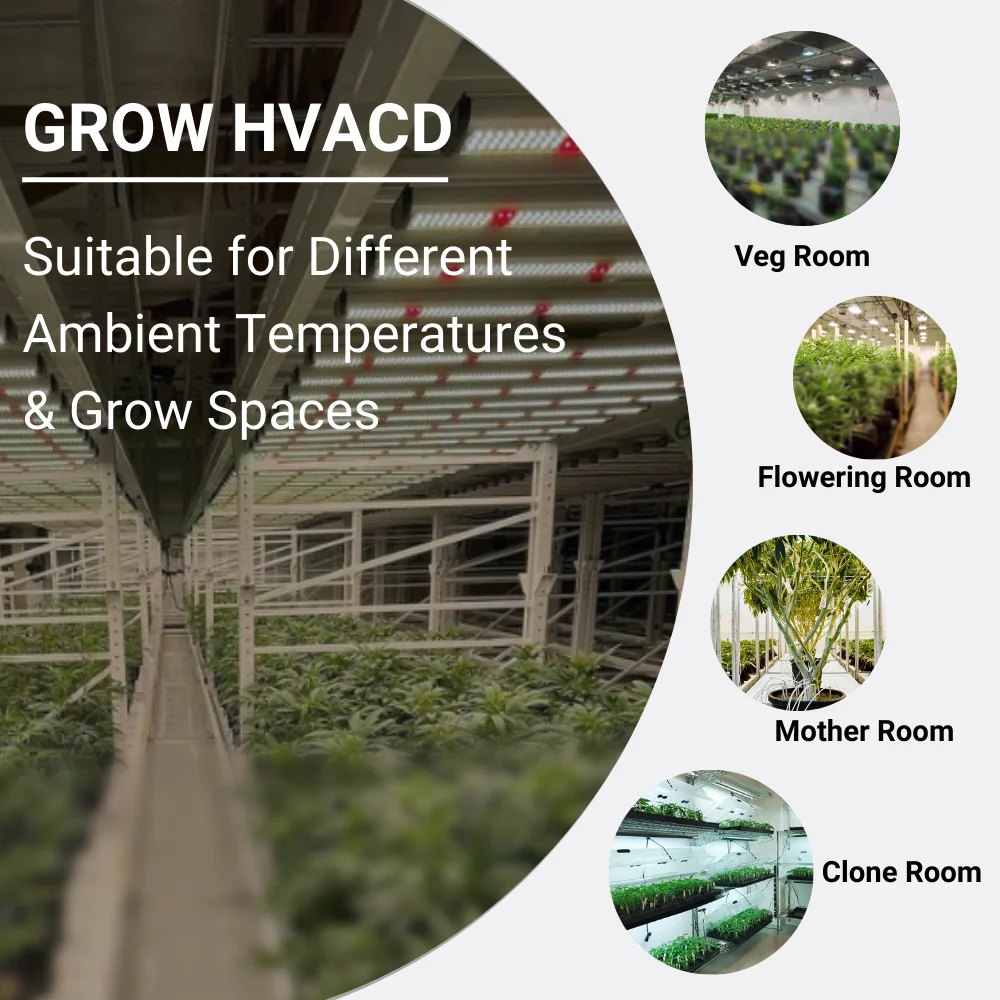 GROW HVACD

Suitable for Different Ambient Temperatures & Grow Spaces

Veg Room

Flowering Room

Mother Room

Clone Room